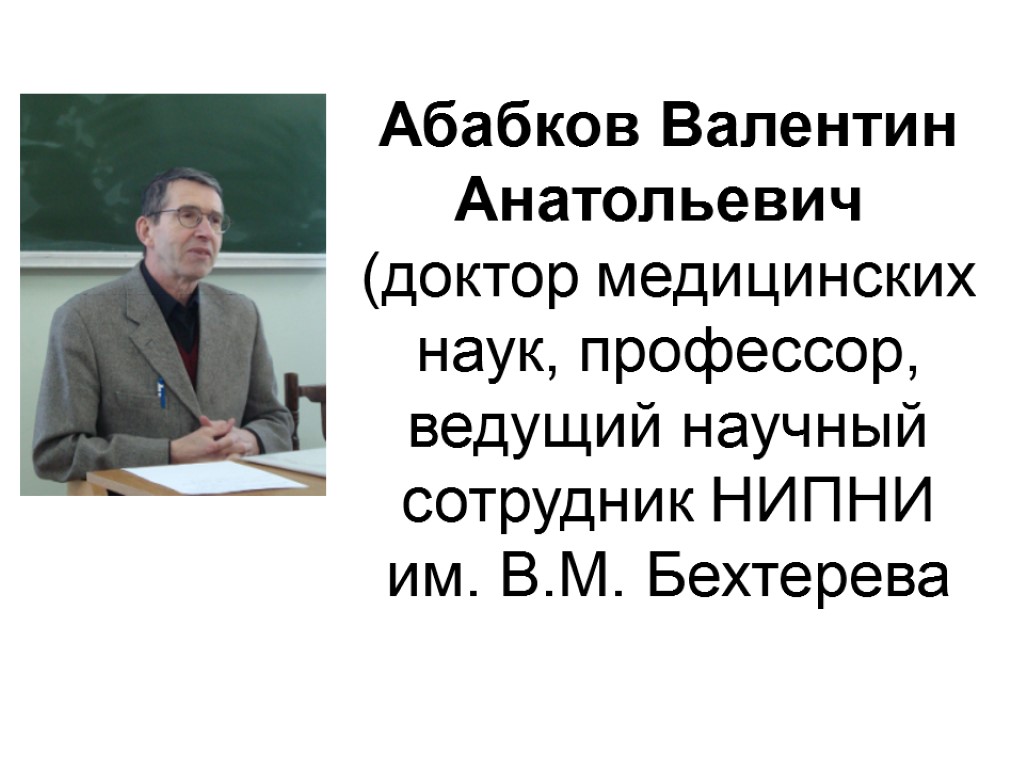 Абабков Валентин Анатольевич

(доктор медицинских наук, профессор, ведущий научный сотрудник НИПНИ им. В.М. Бехтерева